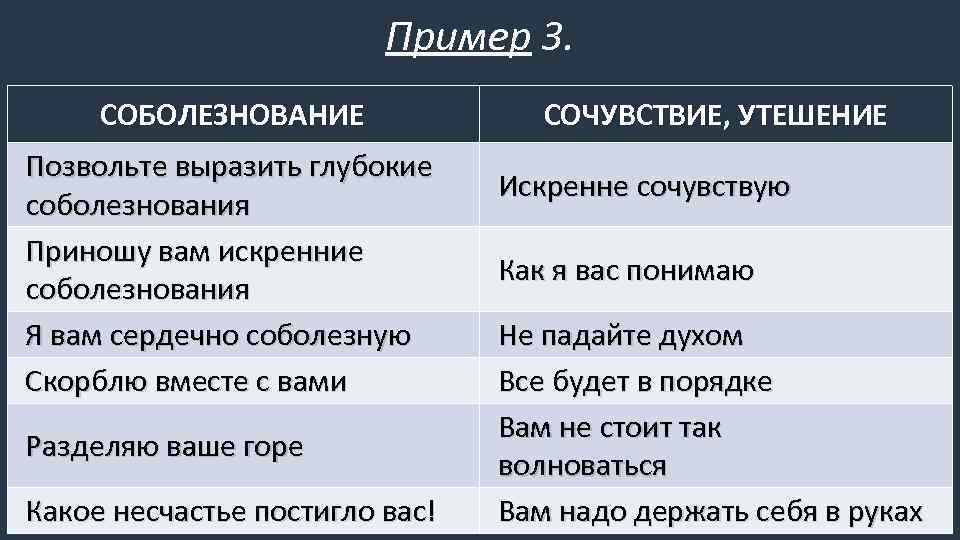 Пример 3.

| СОБОЛЕЗНОВАНИЕ | СОЧУВСТВИЕ, УТЕШЕНИЕ |
|---|---|
| Позвольте выразить глубокие соболезнования | Искренне сочувствую |
| Приношу вам искренние соболезнования | Как я вас понимаю |
| Я вам сердечно соболезную | Не падайте духом |
| Скорблю вместе с вами | Все будет в порядке |
| Разделяю ваше горе | Вам не стоит так волноваться |
| Какое несчастье постигло вас! | Вам надо держать себя в руках |